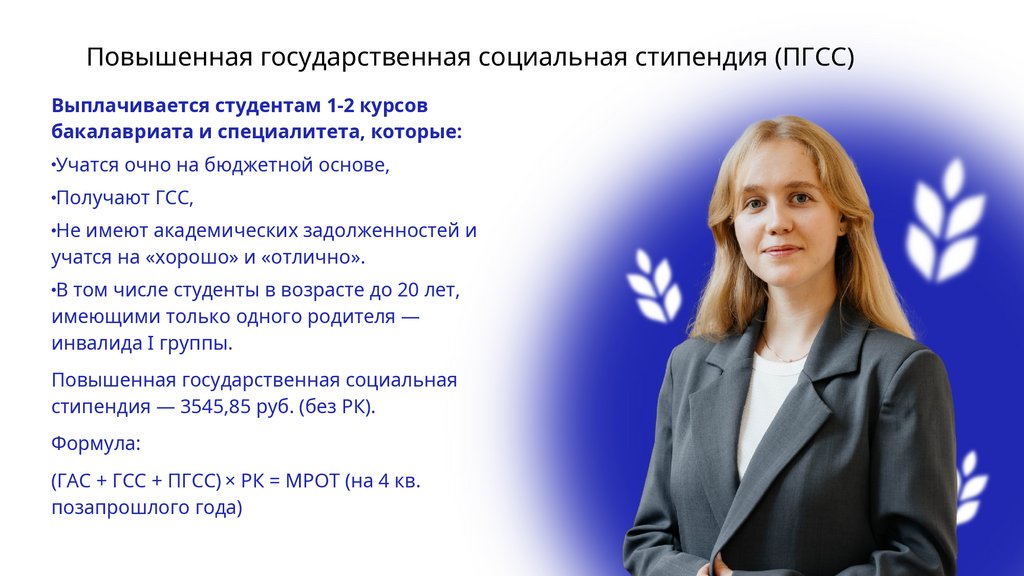 Повышенная государственная социальная стипендия (ПГСС)

Выплачивается студентам 1-2 курсов бакалавриата и специалитета, которые:

•Учатся очно на бюджетной основе,

•Получают ГСС,

•Не имеют академических задолженностей и учатся на «хорошо» и «отлично».

•В том числе студенты в возрасте до 20 лет, имеющими только одного родителя — инвалида I группы.

Повышенная государственная социальная стипендия — 3545,85 руб. (без РК).

Формула:

(ГАС + ГСС + ПГСС) × РК = МРОТ (на 4 кв. позапрошлого года)